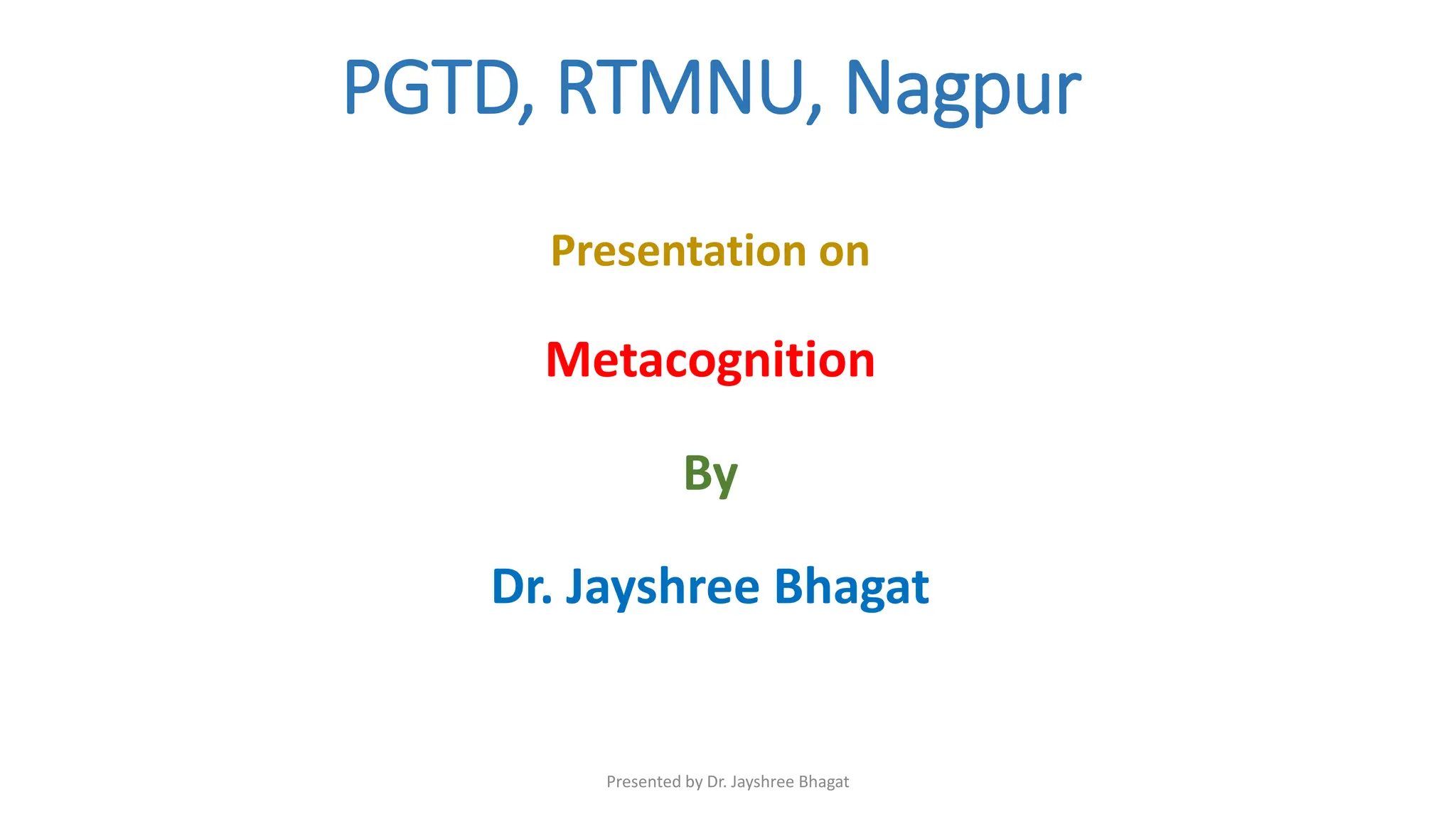 PGTD, RTMNU, Nagpur

Presentation on

Metacognition

By

Dr. Jayshree Bhagat

Presented by Dr. Jayshree Bhagat